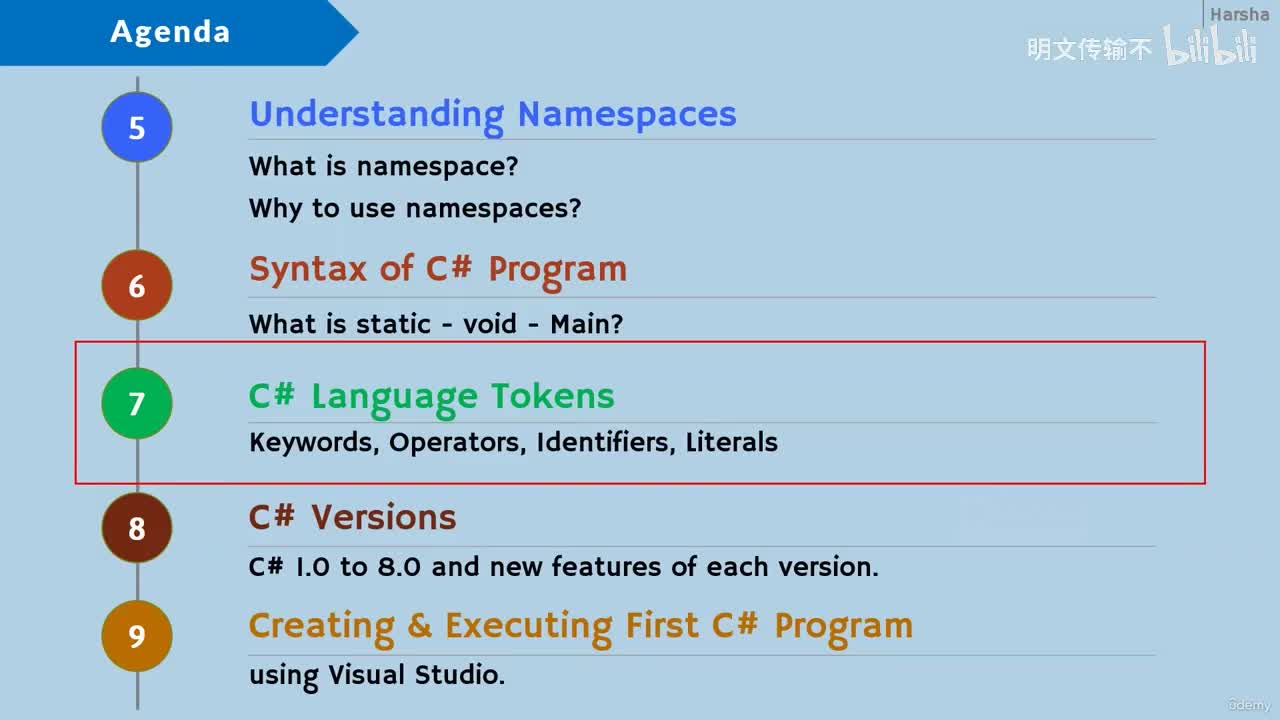 Agenda

Harsha

明文传输不 bilibili

5

Understanding Namespaces

What is namespace?

Why to use namespaces?

6

Syntax of C# Program

What is static - void - Main?

7

C# Language Tokens

Keywords, Operators, Identifiers, Literals

8

C# Versions

C# 1.0 to 8.0 and new features of each version.

9

Creating & Executing First C# Program

using Visual Studio.

Udemy